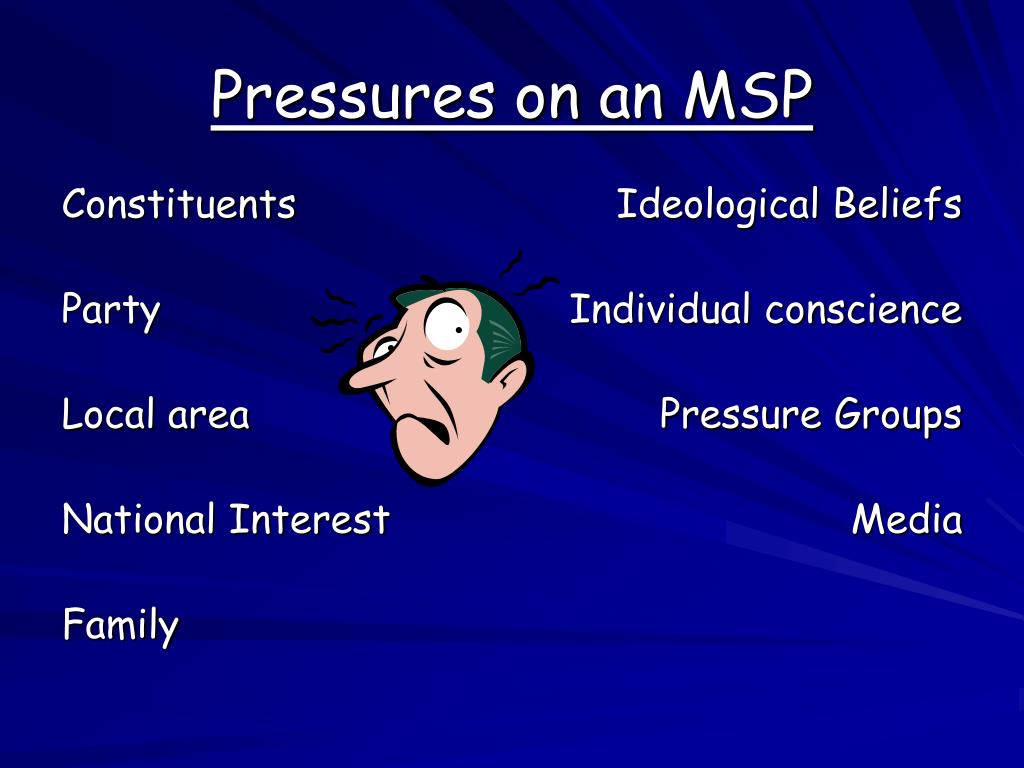 Pressures on an MSP

Constituents

Party

Local area

National Interest

Family

Ideological Beliefs

Individual conscience

Pressure Groups

Media